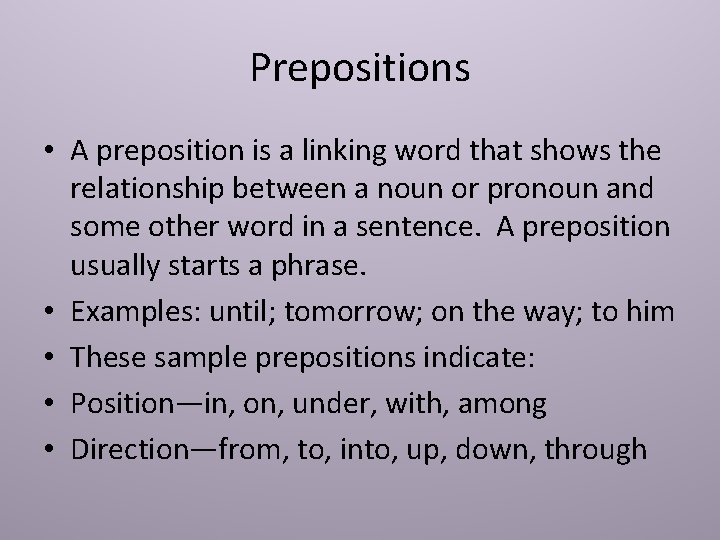 Prepositions

• A preposition is a linking word that shows the relationship between a noun or pronoun and some other word in a sentence. A preposition usually starts a phrase.
• Examples: until; tomorrow; on the way; to him
• These sample prepositions indicate:
• Position—in, on, under, with, among
• Direction—from, to, into, up, down, through